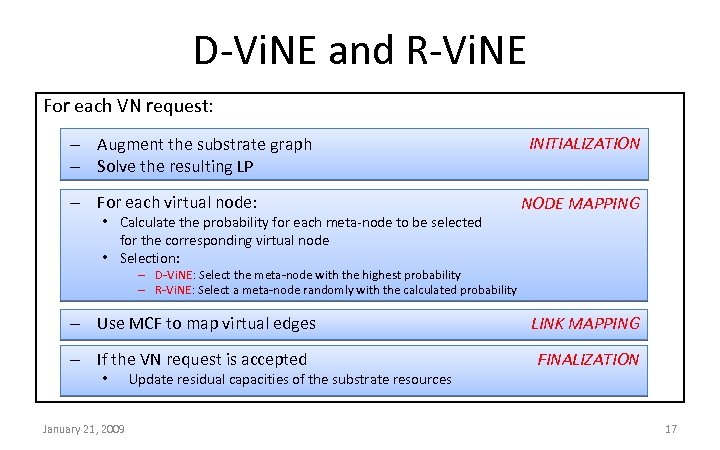 D-ViNE and R-ViNE

For each VN request:

– Augment the substrate graph
– Solve the resulting LP

INITIALIZATION

– For each virtual node:
• Calculate the probability for each meta-node to be selected for the corresponding virtual node
• Selection:
– D-ViNE: Select the meta-node with the highest probability
– R-ViNE: Select a meta-node randomly with the calculated probability

NODE MAPPING

– Use MCF to map virtual edges

LINK MAPPING

– If the VN request is accepted
• Update residual capacities of the substrate resources

FINALIZATION

January 21, 2009

17